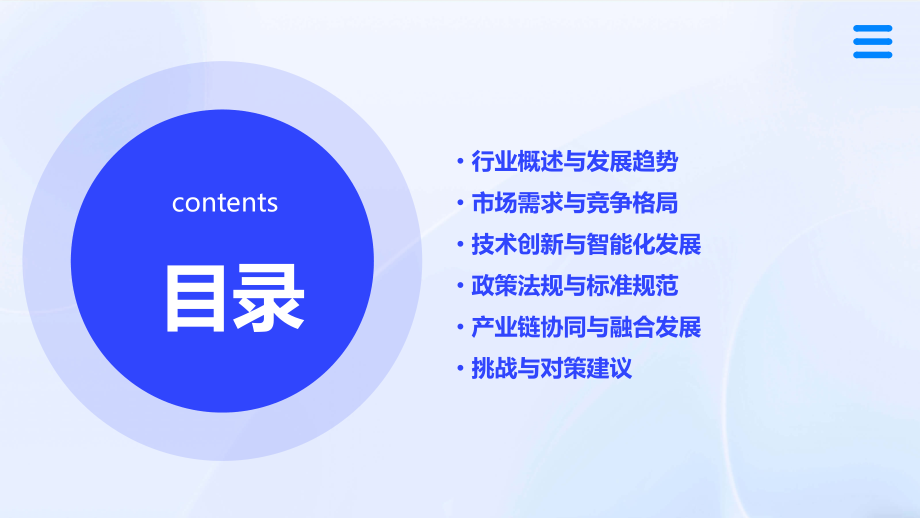 contents

目录

• 行业概述与发展趋势
• 市场需求与竞争格局
• 技术创新与智能化发展
• 政策法规与标准规范
• 产业链协同与融合发展
• 挑战与对策建议